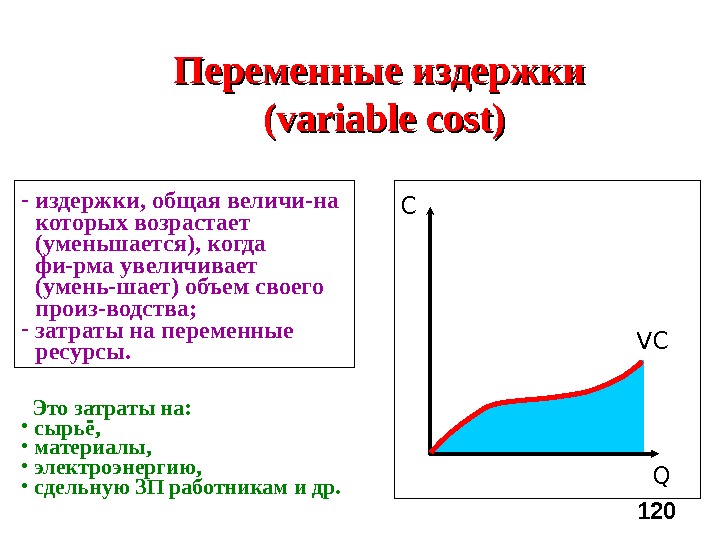 Переменные издержки
(variable cost)

- издержки, общая величи-на которых возрастает (уменьшается), когда фи-рма увеличивает (умень-шает) объем своего произ-водства;
- затраты на переменные ресурсы.

Это затраты на:
• сырьё,
• материалы,
• электроэнергию,
• сдельную ЗП работникам и др.

C
VC
Q

120